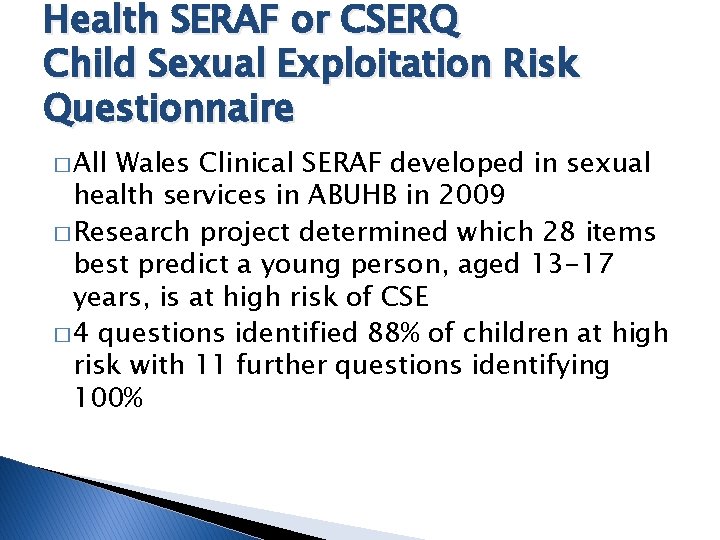 Health SERAF or CSERQ
Child Sexual Exploitation Risk Questionnaire

□ All Wales Clinical SERAF developed in sexual health services in ABUHB in 2009

□ Research project determined which 28 items best predict a young person, aged 13-17 years, is at high risk of CSE

□ 4 questions identified 88% of children at high risk with 11 further questions identifying 100%